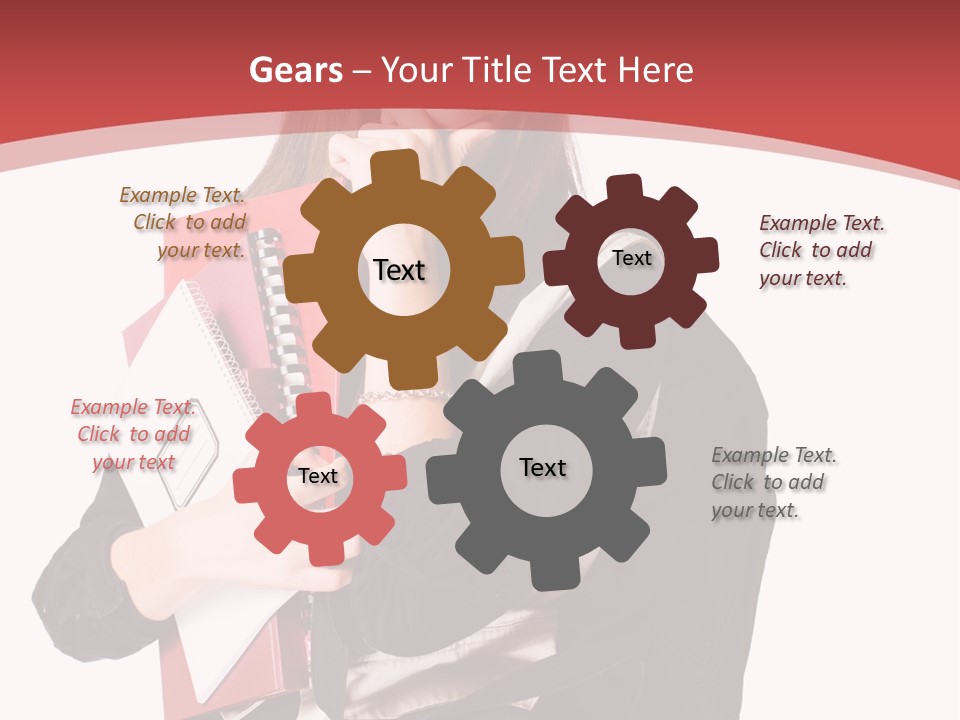 Gears – Your Title Text Here

Example Text. Click to add your text.

Text

Text

Example Text. Click to add your text.

Example Text. Click to add your text

Text

Text

Example Text. Click to add your text.